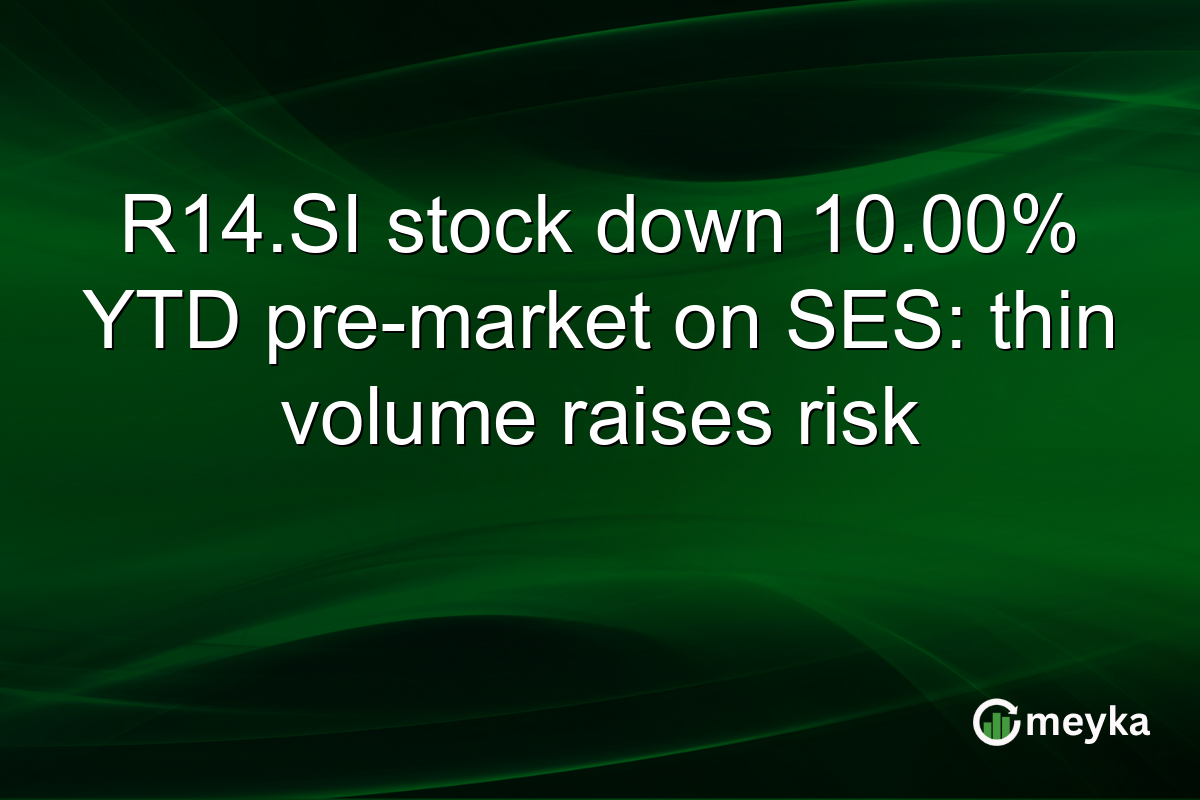 R14.SI stock down 10.00% YTD pre-market on SES: thin volume raises risk

meyka